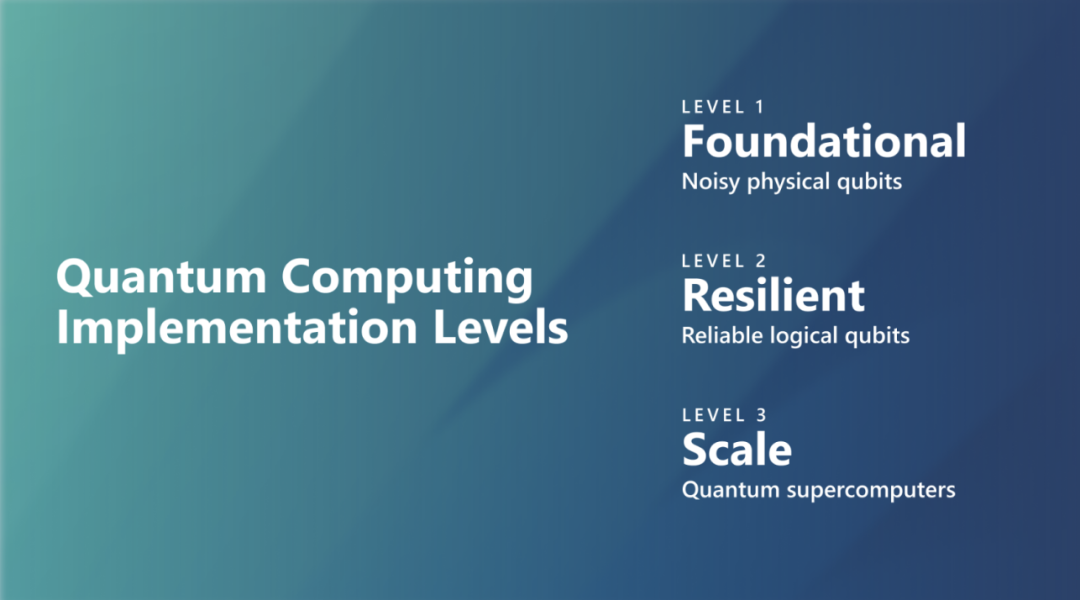 Quantum Computing Implementation Levels

LEVEL 1
Foundational
Noisy physical qubits

LEVEL 2
Resilient
Reliable logical qubits

LEVEL 3
Scale
Quantum supercomputers